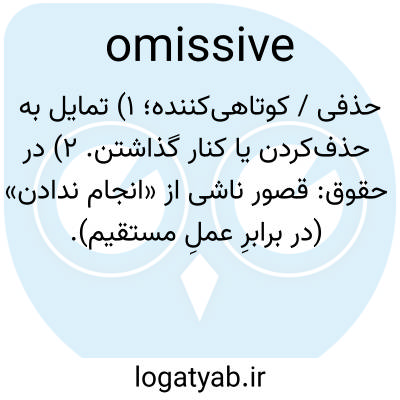 omissive

حذفی / کوتاهی‌کننده؛ ۱) تمایل به حذف‌کردن یا کنار گذاشتن. ۲) در حقوق: قصور ناشی از «انجام ندادن» (در برابرِ عملِ مستقیم).

logatyab.ir